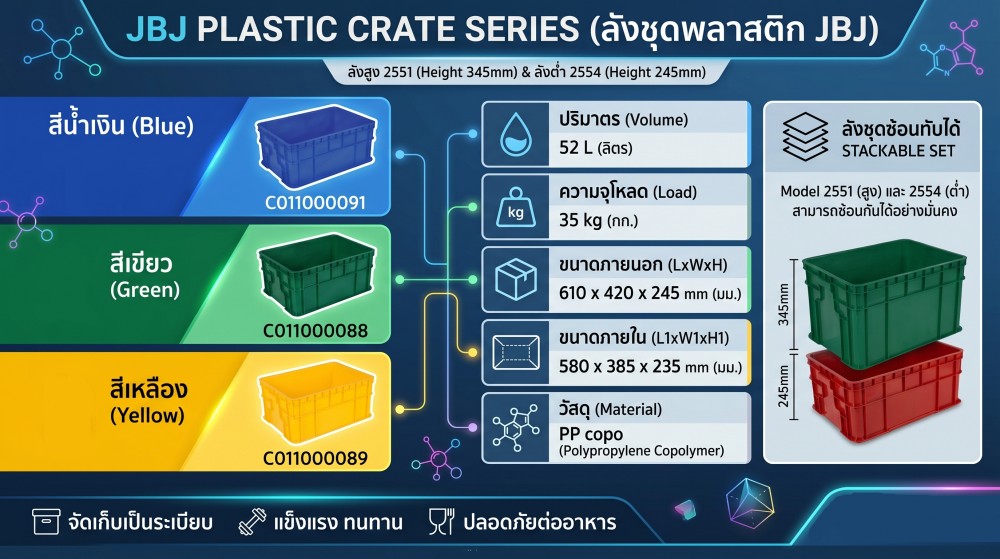 JBJ PLASTIC CRATE SERIES (ลังชุดพลาสติก JBJ)

ลังสูง 2551 (Height 345mm) & ลังต่ำ 2554 (Height 245mm)

สีน้ำเงิน (Blue)

C011000091

สีเขียว (Green)

C011000088

สีเหลือง (Yellow)

C011000089

ปริมาตร (Volume)
52 L (ลิตร)

kg

ความจุโหลด (Load)
35 kg (กก.)

ขนาดภายนอก (LxWxH)
610 x 420 x 245 mm (มม.)

ขนาดภายใน (L1xW1xH1)
580 x 385 x 235 mm (มม.)

วัสดุ (Material)
PP copo
(Polypropylene Copolymer)

ลังชุดซ้อนทับได้
STACKABLE SET

Model 2551 (สูง) และ 2554 (ต่ำ)
สามารถซ้อนกันได้อย่างมั่นคง

345mm

245mm

จัดเก็บเป็นระเบียบ แข็งแรง ทนทาน ปลอดภัยต่ออาหาร